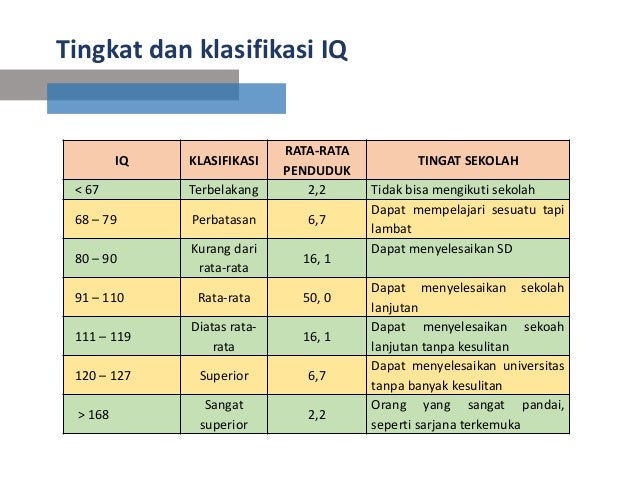 Tingkat dan klasifikasi IQ

| IQ | KLASIFIKASI | RATA-RATA PENDUDUK | TINGAT SEKOLAH |
|---|---|---|---|
| < 67 | Terbelakang | 2,2 | Tidak bisa mengikuti sekolah |
| 68 – 79 | Perbatasan | 6,7 | Dapat mempelajari sesuatu tapi lambat |
| 80 – 90 | Kurang dari rata-rata | 16, 1 | Dapat menyelesaikan SD |
| 91 – 110 | Rata-rata | 50, 0 | Dapat menyelesaikan sekolah lanjutan |
| 111 – 119 | Diatas rata-rata | 16, 1 | Dapat menyelesaikan sekoah lanjutan tanpa kesulitan |
| 120 – 127 | Superior | 6,7 | Dapat menyelesaikan universitas tanpa banyak kesulitan |
| > 168 | Sangat superior | 2,2 | Orang yang sangat pandai, seperti sarjana terkemuka |